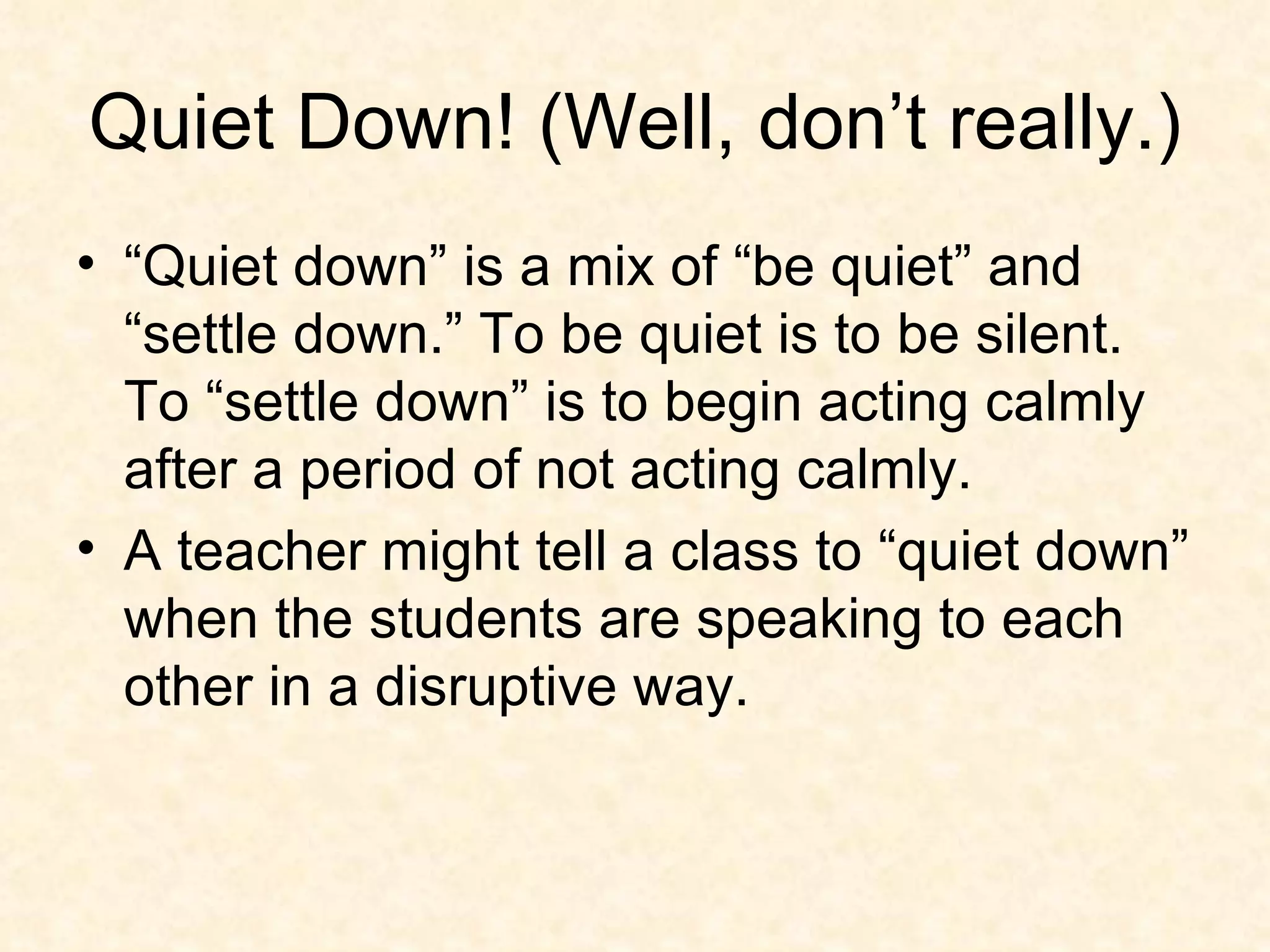 Quiet Down! (Well, don’t really.)

• “Quiet down” is a mix of “be quiet” and “settle down.” To be quiet is to be silent. To “settle down” is to begin acting calmly after a period of not acting calmly.

• A teacher might tell a class to “quiet down” when the students are speaking to each other in a disruptive way.